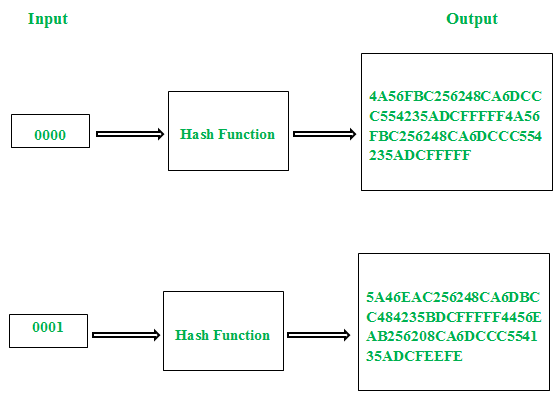 Input

Output

0000

Hash Function

4A56FBC256248CA6DCC
C554235ADCFFFFF4A56
FBC256248CA6DCCC554
235ADCFFFFF

0001

Hash Function

5A46EAC256248CA6DBC
C484235BDCFFFFF4456E
AB256208CA6DCCC5541
35ADCFEEFE